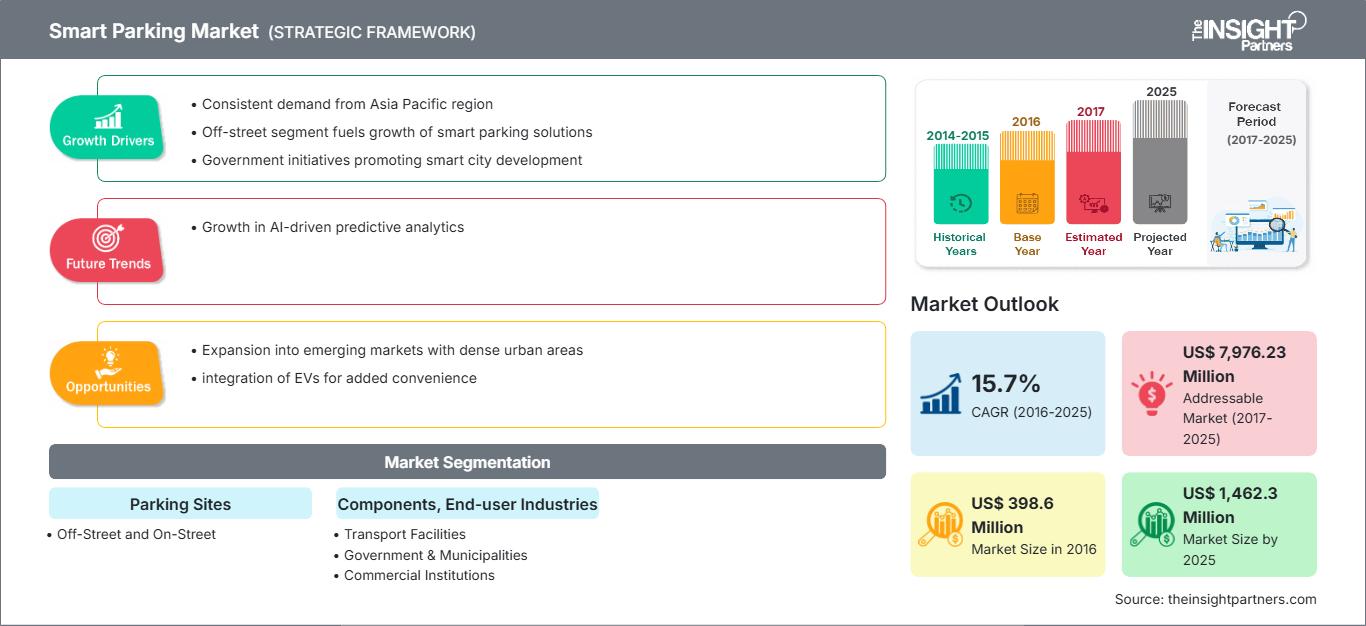 Smart Parking Market (STRATEGIC FRAMEWORK)

The INSIGHT Partners

Growth Drivers
• Consistent demand from Asia Pacific region
• Off-street segment fuels growth of smart parking solutions
• Government initiatives promoting smart city development

Future Trends
• Growth in AI-driven predictive analytics

Opportunities
• Expansion into emerging markets with dense urban areas
• integration of EVs for added convenience

Market Segmentation

Parking Sites
• Off-Street and On-Street

Components, End-user Industries
• Transport Facilities
• Government & Municipalities
• Commercial Institutions

2014-2015
Historical Years

2016
Base Year

2017
Estimated Year

2025
Projected Year

Forecast Period (2017-2025)

Market Outlook

15.7%
CAGR (2016-2025)

US$ 7,976.23 Million
Addressable Market (2017-2025)

US$ 398.6 Million
Market Size in 2016

US$ 1,462.3 Million
Market Size by 2025

Source: theinsightpartners.com